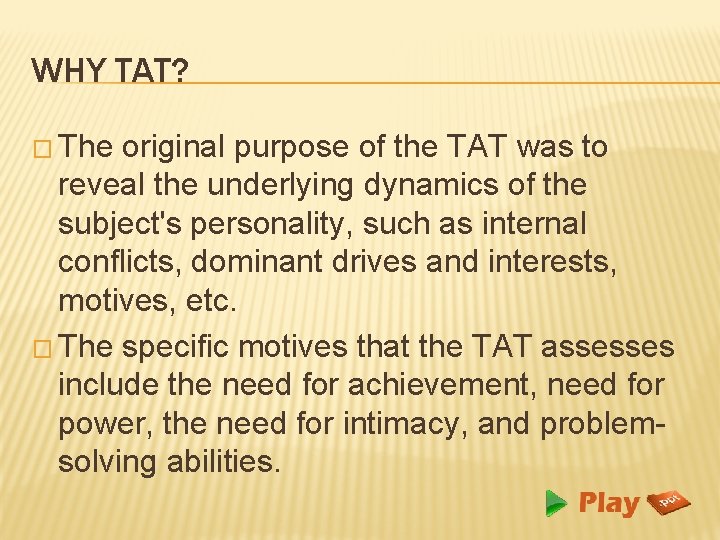 WHY TAT?

□ The original purpose of the TAT was to reveal the underlying dynamics of the subject's personality, such as internal conflicts, dominant drives and interests, motives, etc.

□ The specific motives that the TAT assesses include the need for achievement, need for power, the need for intimacy, and problem-solving abilities.

Play .ppt